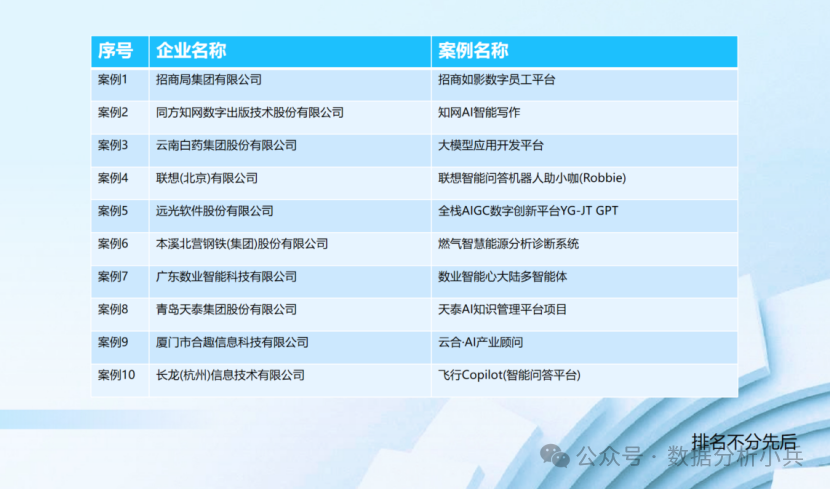 | 序号 | 企业名称 | 案例名称 |
|---|---|---|
| 案例1 | 招商局集团有限公司 | 招商如影数字员工平台 |
| 案例2 | 同方知网数字出版技术股份有限公司 | 知网AI智能写作 |
| 案例3 | 云南白药集团股份有限公司 | 大模型应用开发平台 |
| 案例4 | 联想(北京)有限公司 | 联想智能问答机器人助小咖(Robbie) |
| 案例5 | 远光软件股份有限公司 | 全栈AIGC数字创新平台YG-JT GPT |
| 案例6 | 本溪北营钢铁(集团)股份有限公司 | 燃气智慧能源分析诊断系统 |
| 案例7 | 广东数业智能科技有限公司 | 数业智能心大陆多智能体 |
| 案例8 | 青岛天泰集团股份有限公司 | 天泰AI知识管理平台项目 |
| 案例9 | 厦门市合趣信息科技有限公司 | 云合·AI产业顾问 |
| 案例10 | 长龙(杭州)信息技术有限公司 | 飞行Copilot(智能问答平台) |

排名不分先后

公众号 · 数据分析小兵